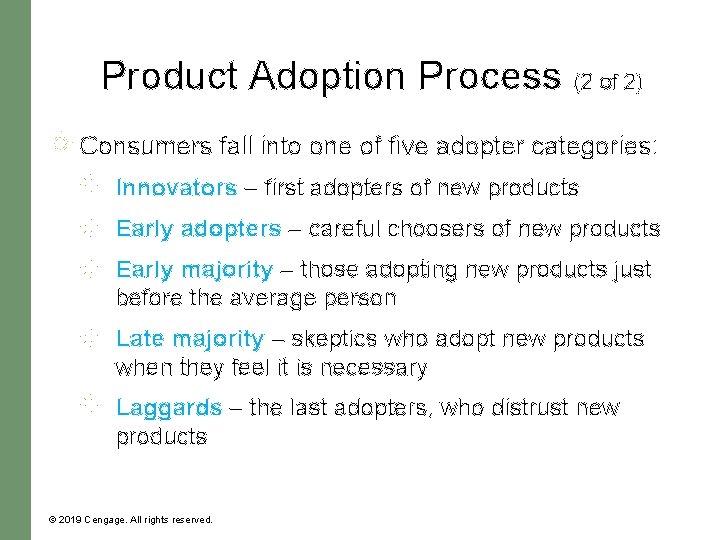 Product Adoption Process (2 of 2)

Consumers fall into one of five adopter categories:

Innovators – first adopters of new products

Early adopters – careful choosers of new products

Early majority – those adopting new products just before the average person

Late majority – skeptics who adopt new products when they feel it is necessary

Laggards – the last adopters, who distrust new products

© 2019 Cengage. All rights reserved.